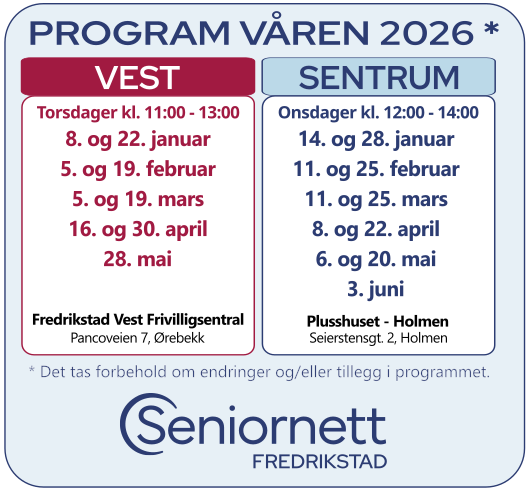 PROGRAM VÅREN 2026 *

VEST

Torsdager kl. 11:00 - 13:00
8. og 22. januar
5. og 19. februar
5. og 19. mars
16. og 30. april
28. mai

Fredrikstad Vest Frivilligsentral
Pancoveien 7, Ørebekk

SENTRUM

Onsdager kl. 12:00 - 14:00
14. og 28. januar
11. og 25. februar
11. og 25. mars
8. og 22. april
6. og 20. mai
3. juni

Plusshuset - Holmen
Seierstensgt. 2, Holmen

* Det tas forbehold om endringer og/eller tillegg i programmet.

Seniornett
FREDRIKSTAD